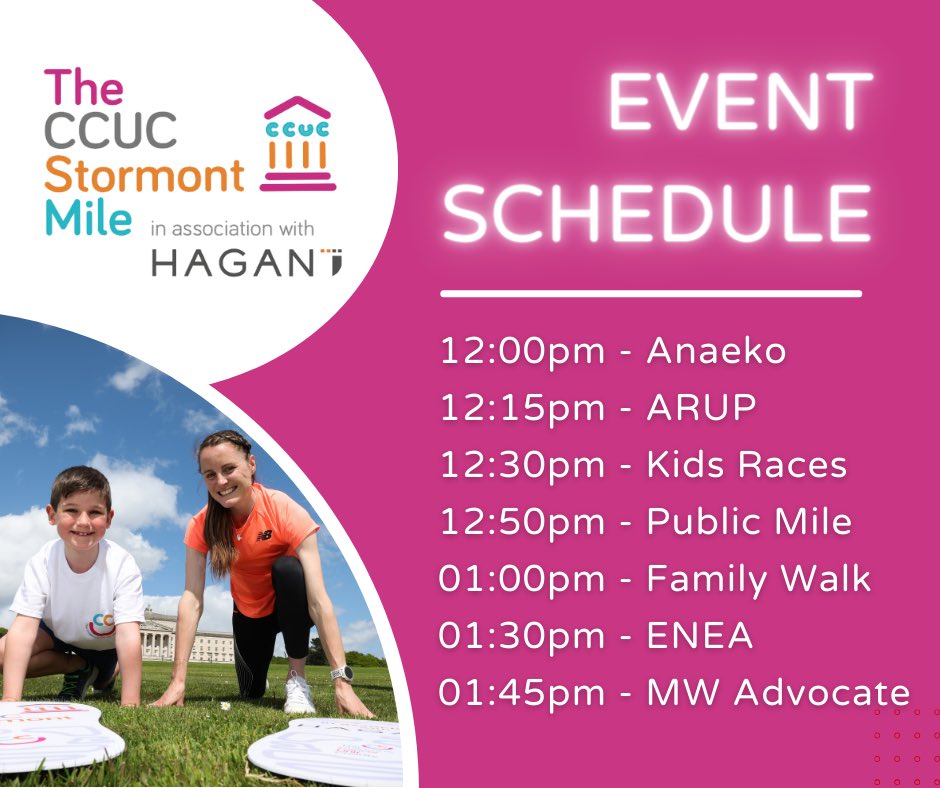 The CCUC Stormont Mile

CCUC

in association with HAGAN

EVENT SCHEDULE

12:00pm - Anaeko
12:15pm - ARUP
12:30pm - Kids Races
12:50pm - Public Mile
01:00pm - Family Walk
01:30pm - ENEA
01:45pm - MW Advocate